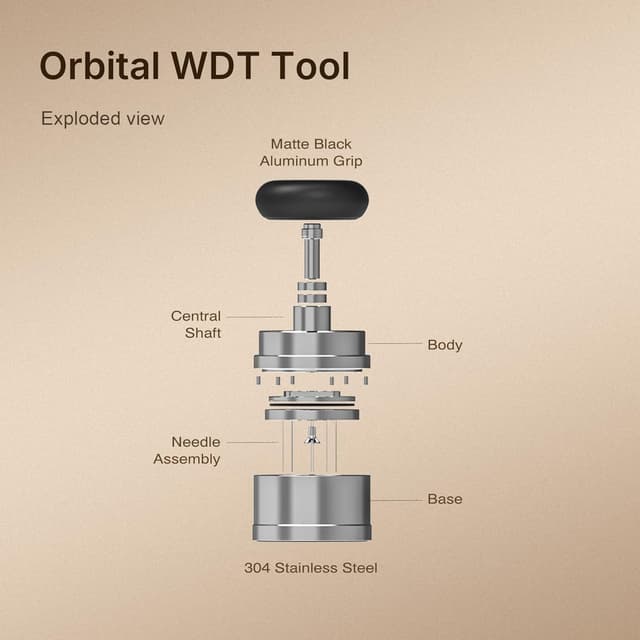 Orbital WDT Tool

Exploded view

Matte Black Aluminum Grip

Central Shaft

Body

Needle Assembly

Base

304 Stainless Steel